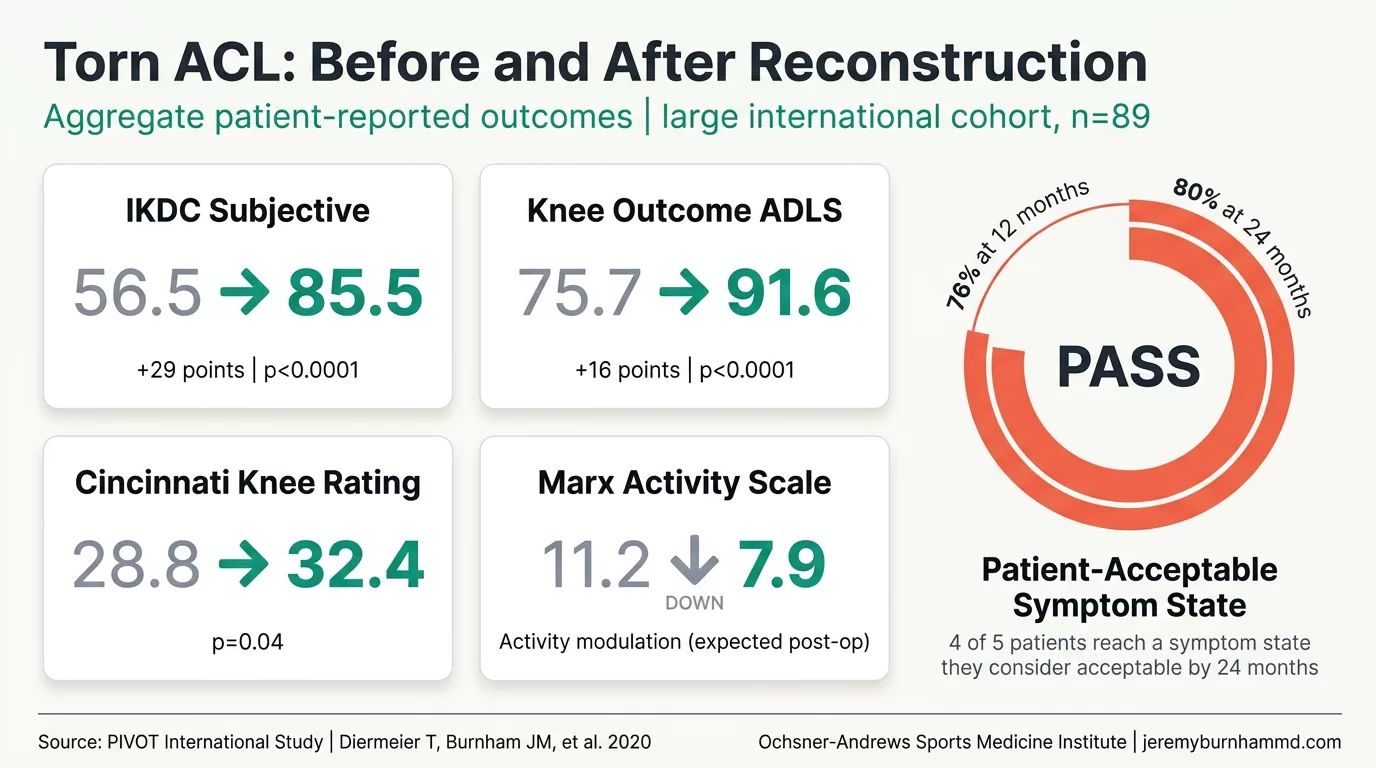 Torn ACL: Before and After Reconstruction

Aggregate patient-reported outcomes | large international cohort, n=89

IKDC Subjective

56.5 → 85.5

+29 points | p<0.0001

Knee Outcome ADLS

75.7 → 91.6

+16 points | p<0.0001

Cincinnati Knee Rating

28.8 → 32.4

p=0.04

Marx Activity Scale

11.2 ↓ 7.9

DOWN

Activity modulation (expected post-op)

76% at 12 months

80% at 24 months

PASS

Patient-Acceptable Symptom State

4 of 5 patients reach a symptom state they consider acceptable by 24 months

Source: PIVOT International Study | Diermeier T, Burnham JM, et al. 2020

Ochsner-Andrews Sports Medicine Institute | jeremyburnhammd.com